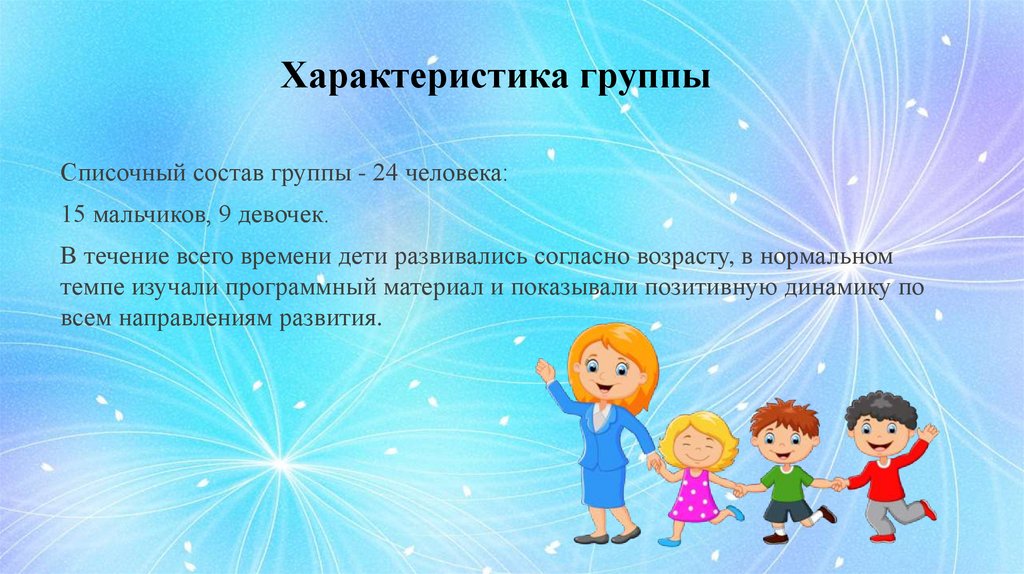 Характеристика группы

Списочный состав группы - 24 человека:

15 мальчиков, 9 девочек.

В течение всего времени дети развивались согласно возрасту, в нормальном темпе изучали программный материал и показывали позитивную динамику по всем направлениям развития.